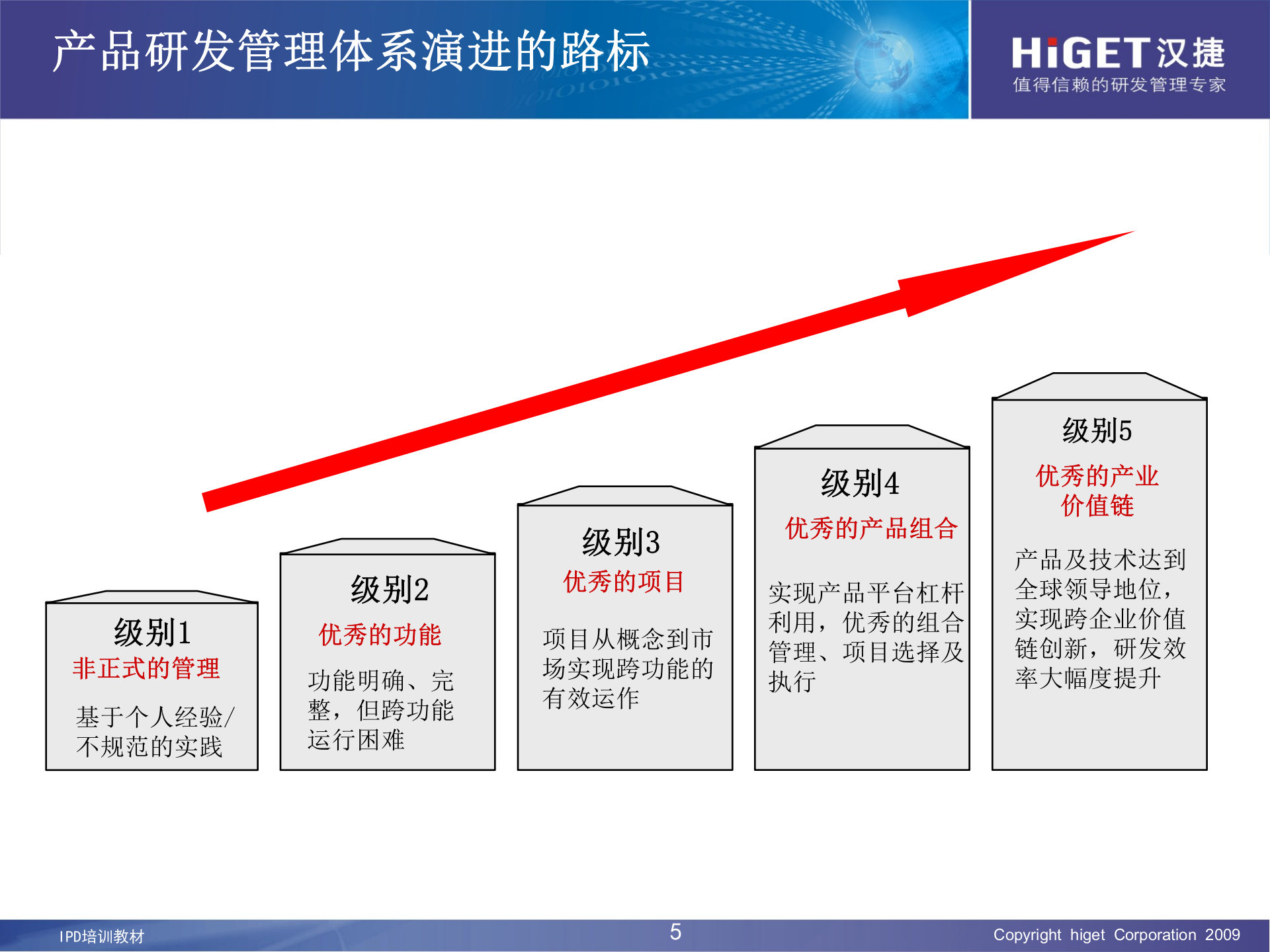 产品研发管理体系演进的路标

HiGET汉捷
值得信赖的研发管理专家

级别1
非正式的管理
基于个人经验/不规范的实践

级别2
优秀的功能
功能明确、完整，但跨功能运行困难

级别3
优秀的项目
项目从概念到市场实现跨功能的有效运作

级别4
优秀的产品组合
实现产品平台杠杆利用，优秀的组合管理、项目选择及执行

级别5
优秀的产业价值链
产品及技术达到全球领导地位，实现跨企业价值链创新，研发效率大幅度提升

IPD培训教材
5
Copyright higet Corporation 2009